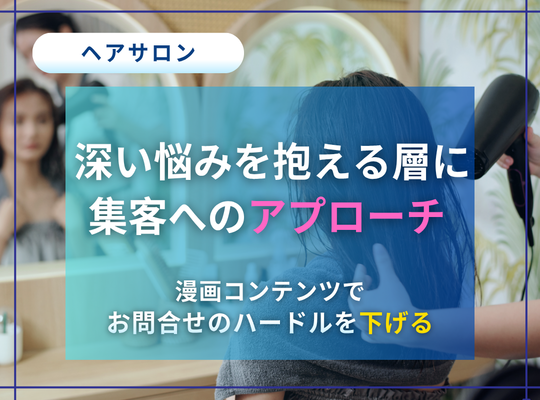 ヘアサロン

深い悩みを抱える層に
集客へのアプローチ

漫画コンテンツで
お問合せのハードルを下げる